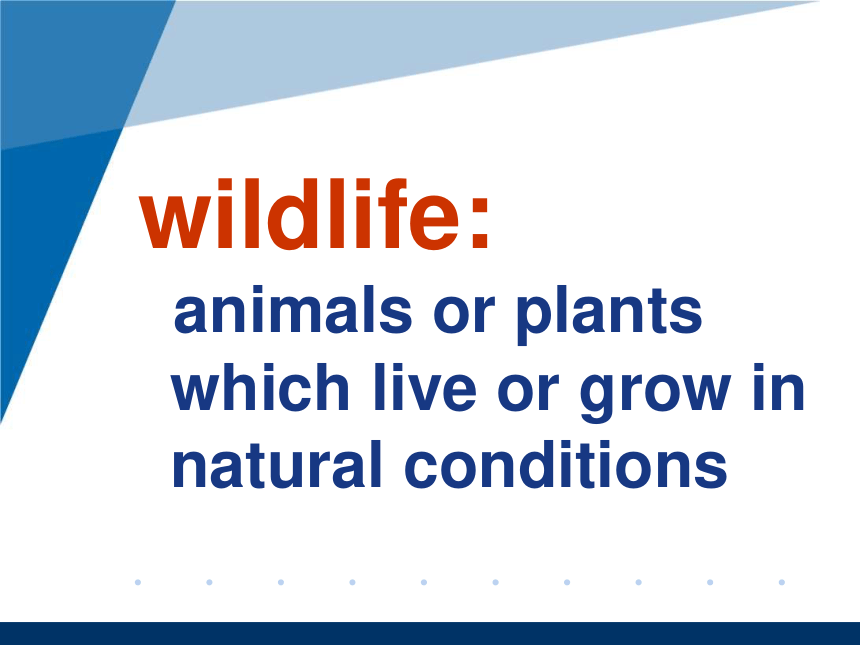 wildlife:

animals or plants which live or grow in natural conditions